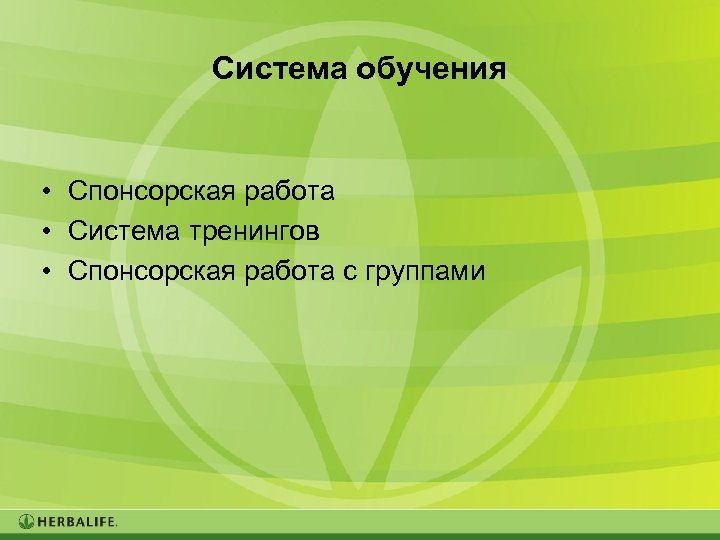 Система обучения

• Спонсорская работа
• Система тренингов
• Спонсорская работа с группами

HERBALIFE.